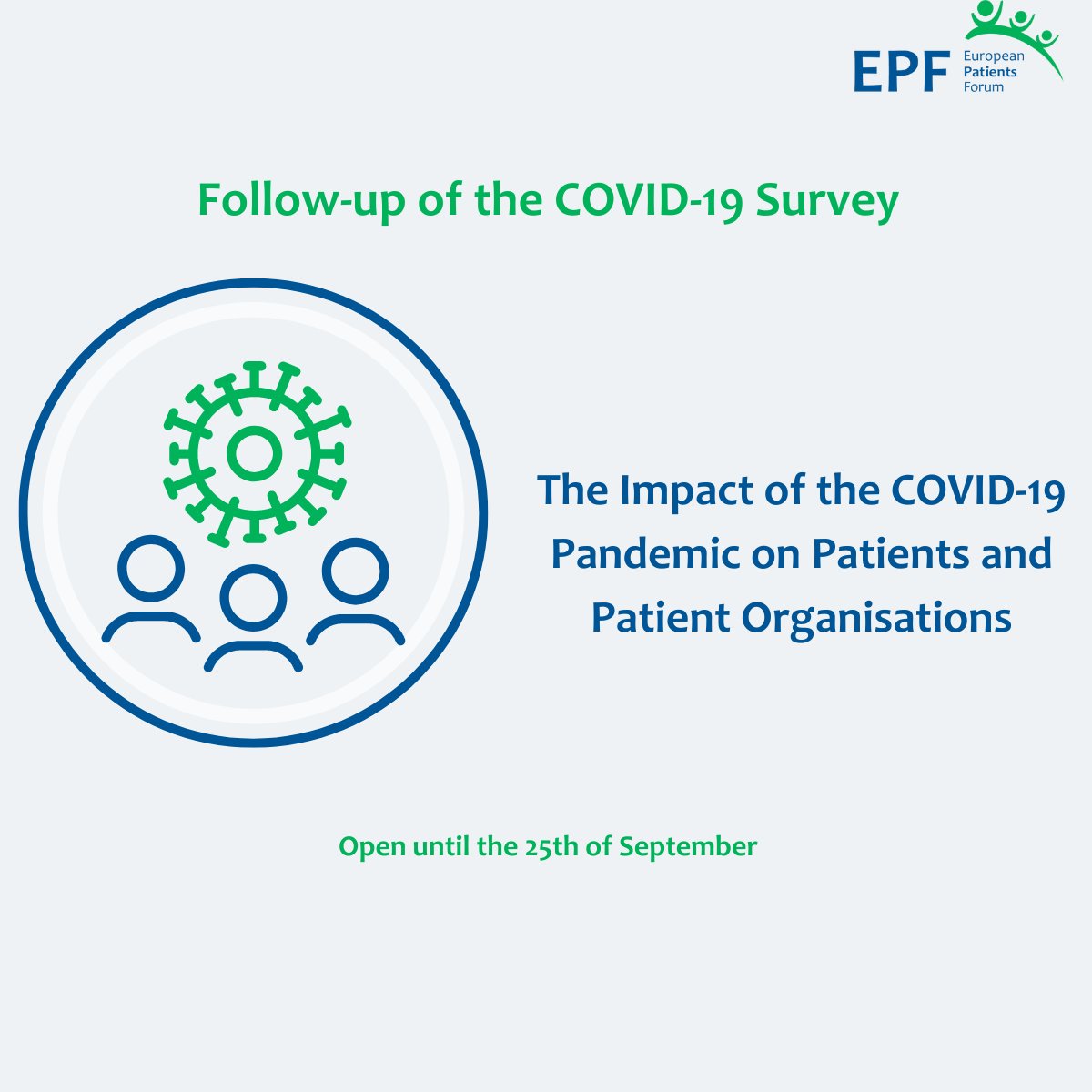 EPF European Patients Forum

Follow-up of the COVID-19 Survey

The Impact of the COVID-19 Pandemic on Patients and Patient Organisations

Open until the 25th of September